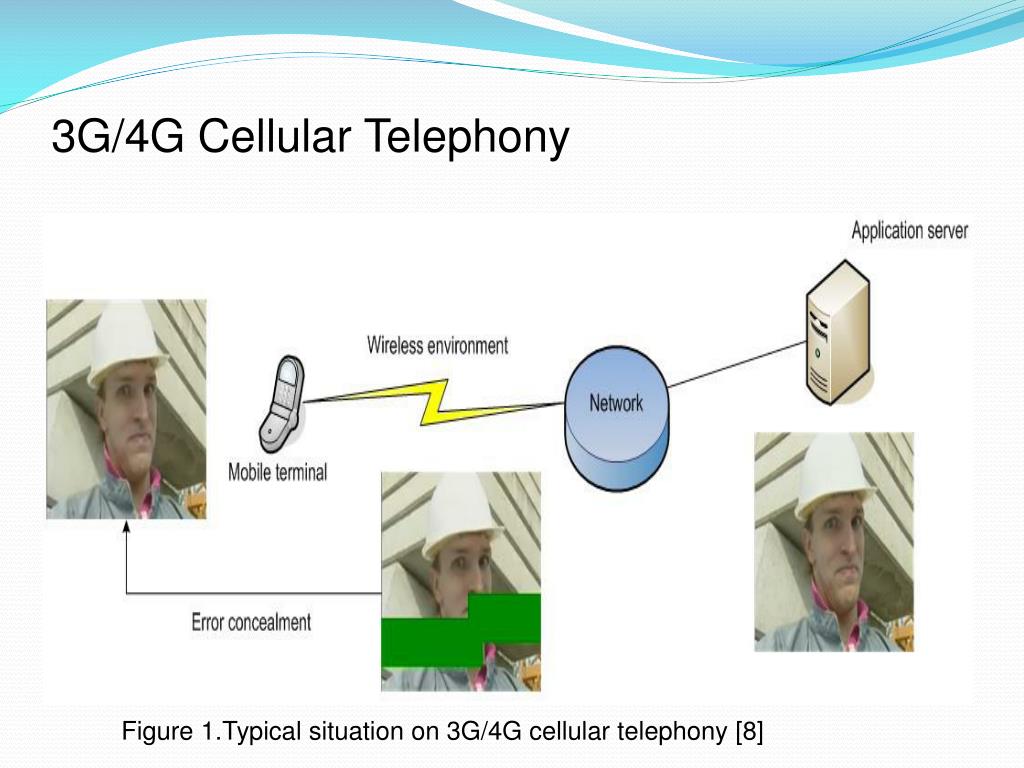 3G/4G Cellular Telephony

Application server

Wireless environment

Network

Mobile terminal

Error concealment

Figure 1.Typical situation on 3G/4G cellular telephony [8]